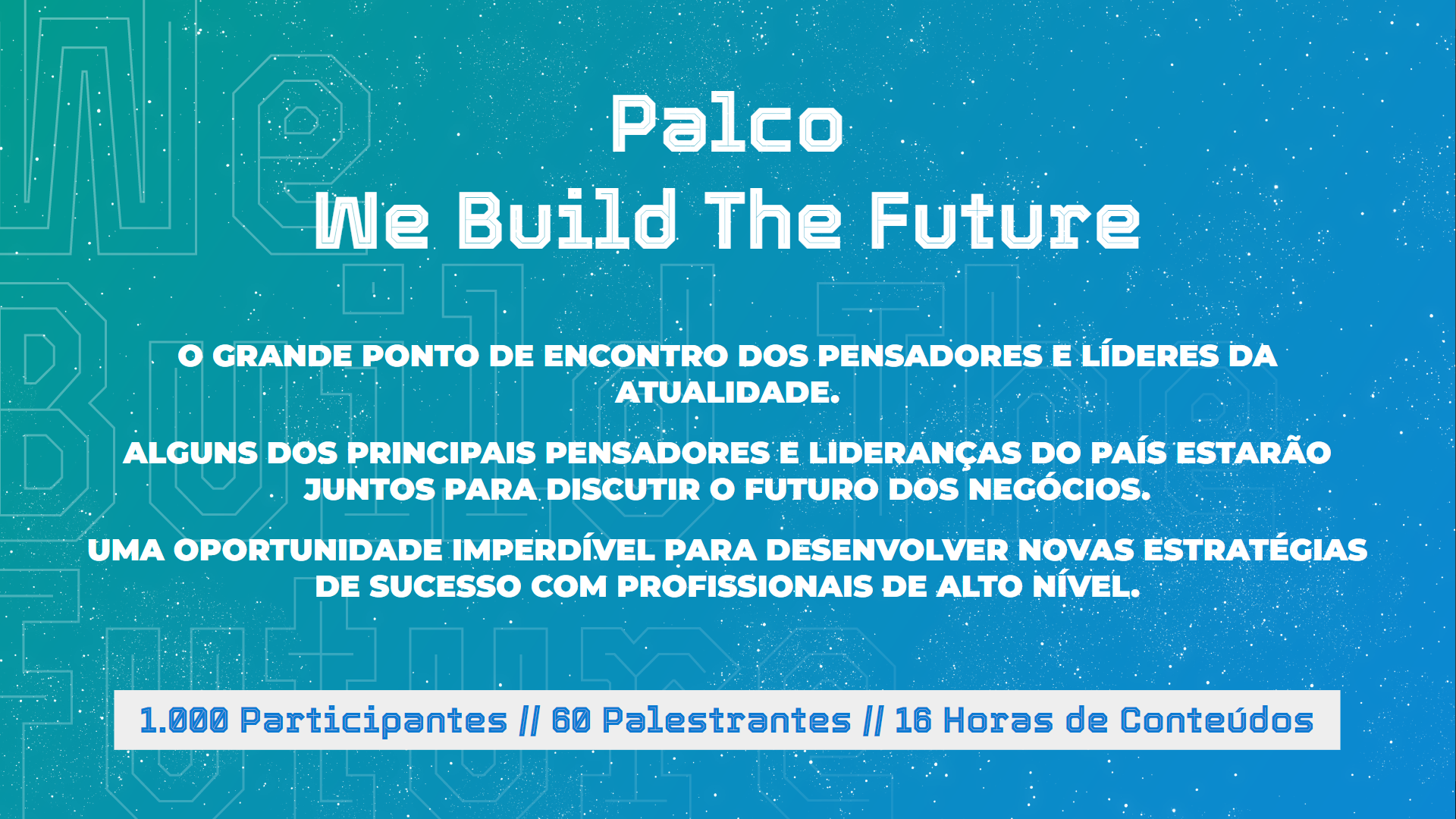 Palco
We Build The Future

O GRANDE PONTO DE ENCONTRO DOS PENSADORES E LÍDERES DA ATUALIDADE.

ALGUNS DOS PRINCIPAIS PENSADORES E LIDERANÇAS DO PAÍS ESTARÃO JUNTOS PARA DISCUTIR O FUTURO DOS NEGÓCIOS.

UMA OPORTUNIDADE IMPERDÍVEL PARA DESENVOLVER NOVAS ESTRATÉGIAS DE SUCESSO COM PROFISSIONAIS DE ALTO NÍVEL.

1.000 Participantes // 60 Palestrantes // 16 Horas de Conteúdos